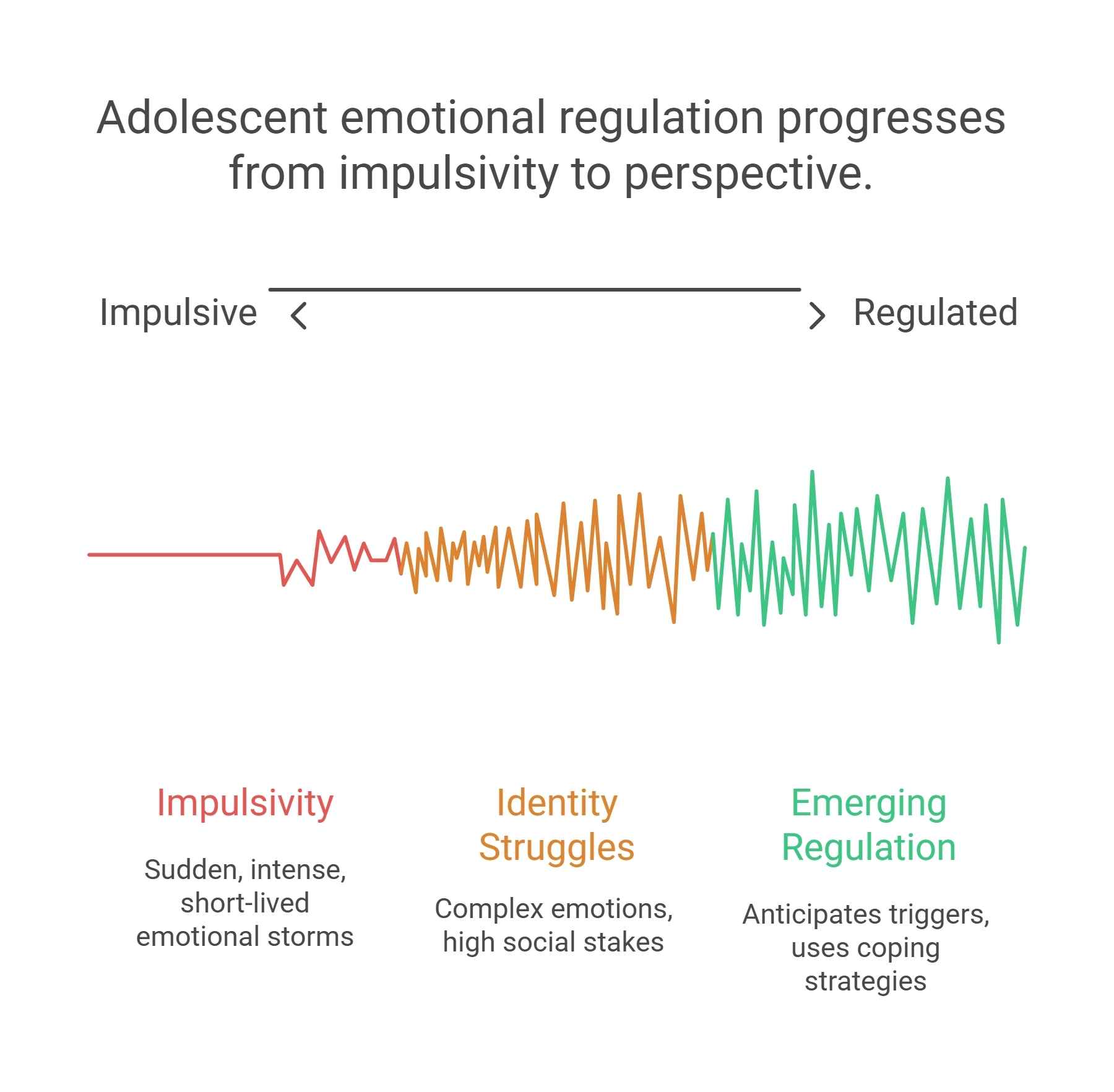 Adolescent emotional regulation progresses from impulsivity to perspective.

Impulsive

Regulated

Impulsivity

Sudden, intense, short-lived emotional storms

Identity Struggles

Complex emotions, high social stakes

Emerging Regulation

Anticipates triggers, uses coping strategies